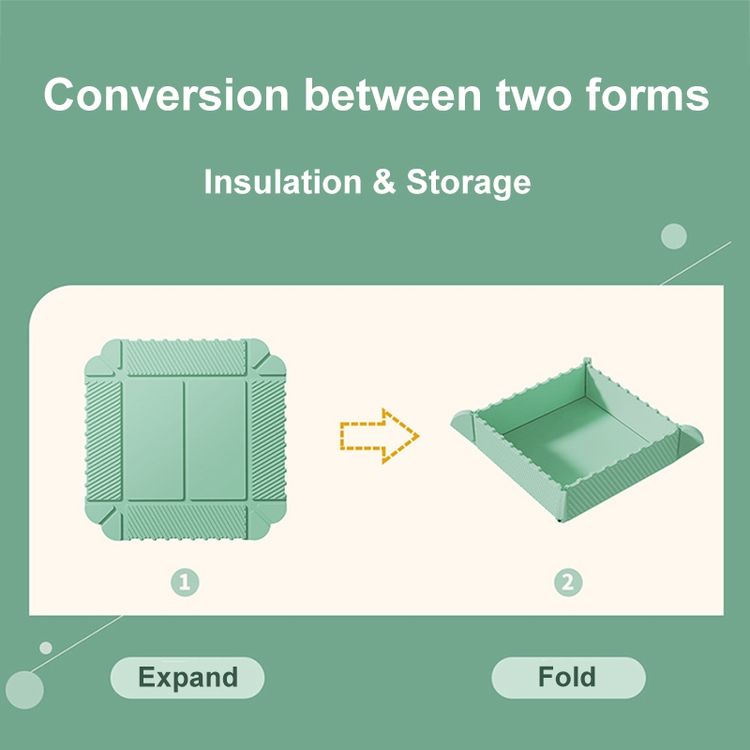 Conversion between two forms

Insulation & Storage

1

2

Expand

Fold